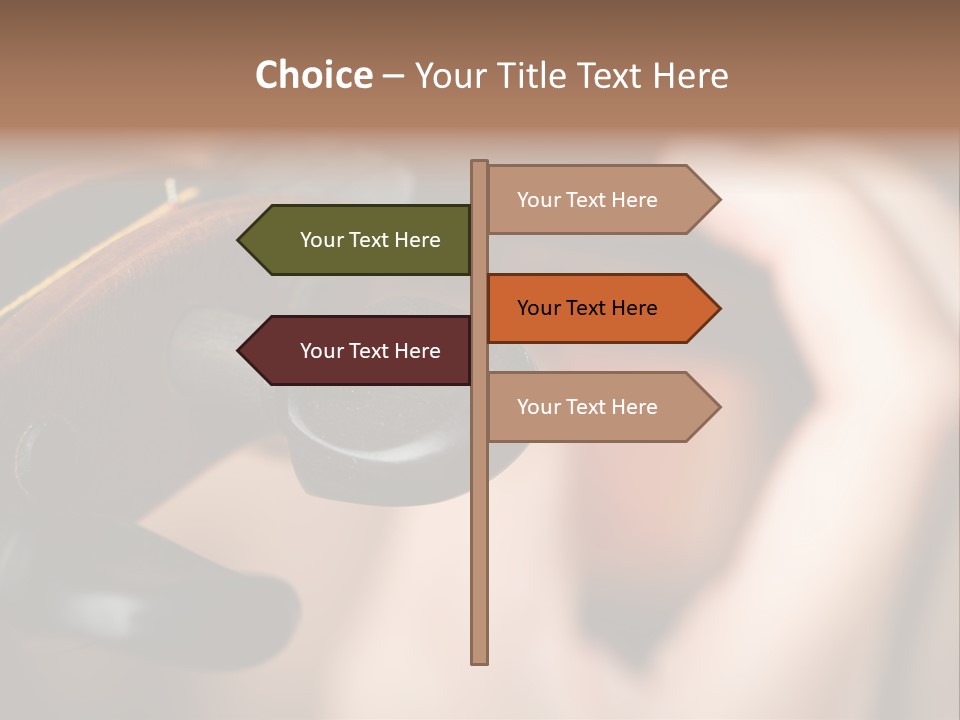 Choice – Your Title Text Here

Your Text Here

Your Text Here

Your Text Here

Your Text Here

Your Text Here